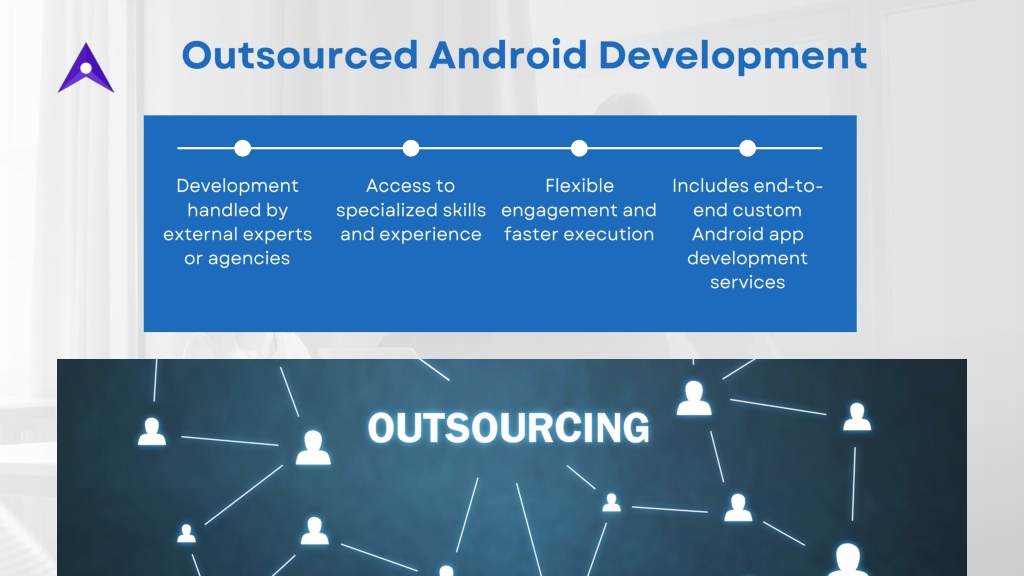 Outsourced Android Development

Development handled by external experts or agencies

Access to specialized skills and experience

Flexible engagement and faster execution

Includes end-to-end custom Android app development services

OUTSOURCING